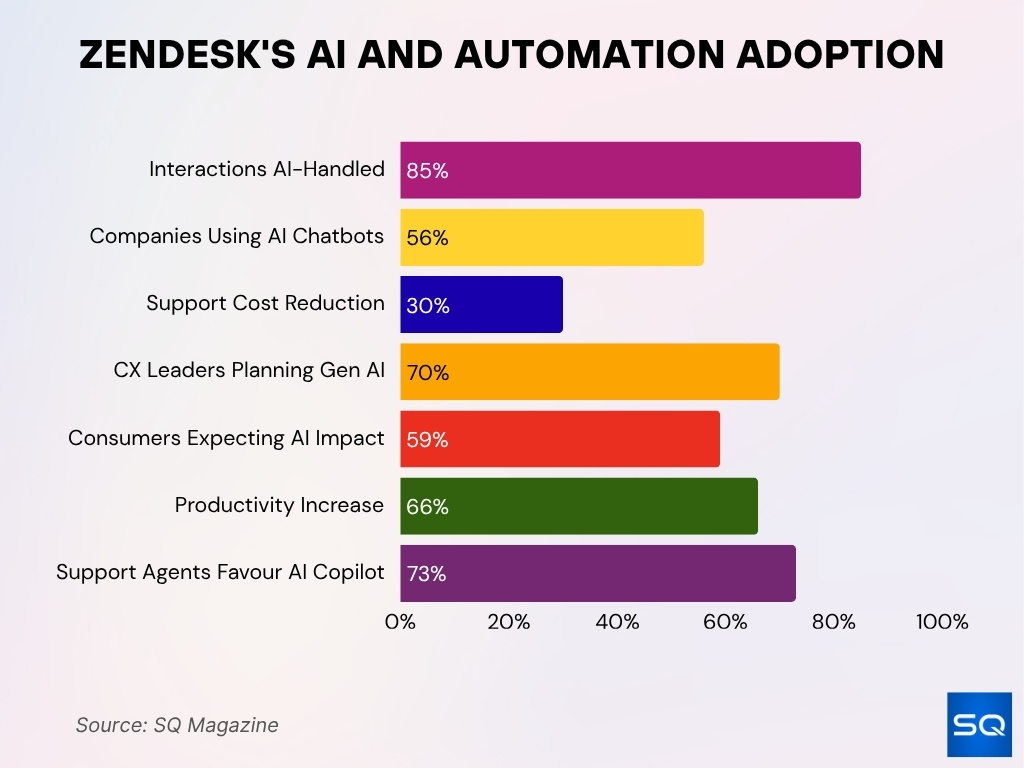 ZENDESK'S AI AND AUTOMATION ADOPTION

Interactions AI-Handled 85%

Companies Using AI Chatbots 56%

Support Cost Reduction 30%

CX Leaders Planning Gen AI 70%

Consumers Expecting AI Impact 59%

Productivity Increase 66%

Support Agents Favour AI Copilot 73%

0% 20% 40% 60% 80% 100%

Source: SQ Magazine

SQ